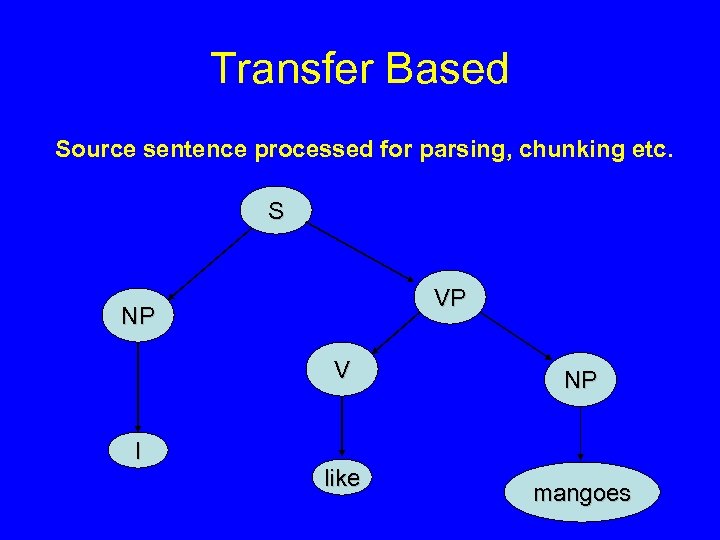 Transfer Based

Source sentence processed for parsing, chunking etc.

S

NP

VP

V

NP

I

like

mangoes